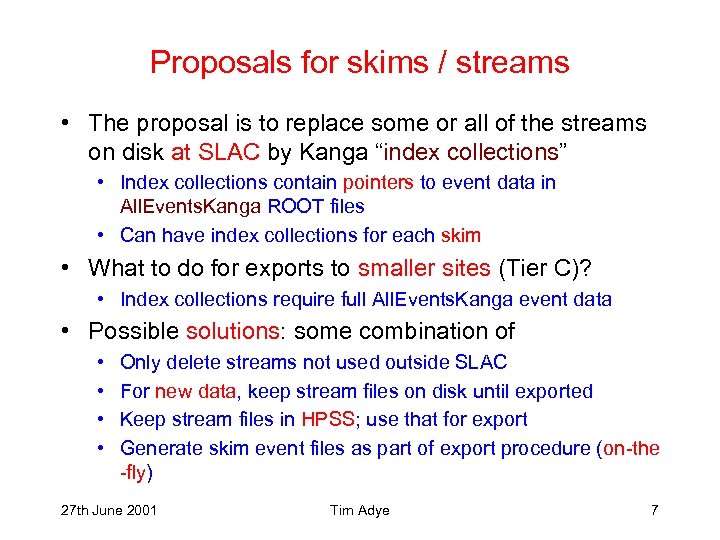 Proposals for skims / streams

• The proposal is to replace some or all of the streams on disk at SLAC by Kanga “index collections”
 • Index collections contain pointers to event data in AllEventsKanga ROOT files
 • Can have index collections for each skim
• What to do for exports to smaller sites (Tier C)?
 • Index collections require full AllEventsKanga event data
• Possible solutions: some combination of
 • Only delete streams not used outside SLAC
 • For new data, keep stream files on disk until exported
 • Keep stream files in HPSS; use that for export
 • Generate skim event files as part of export procedure (on-the-fly)

27th June 2001 Tim Adye 7